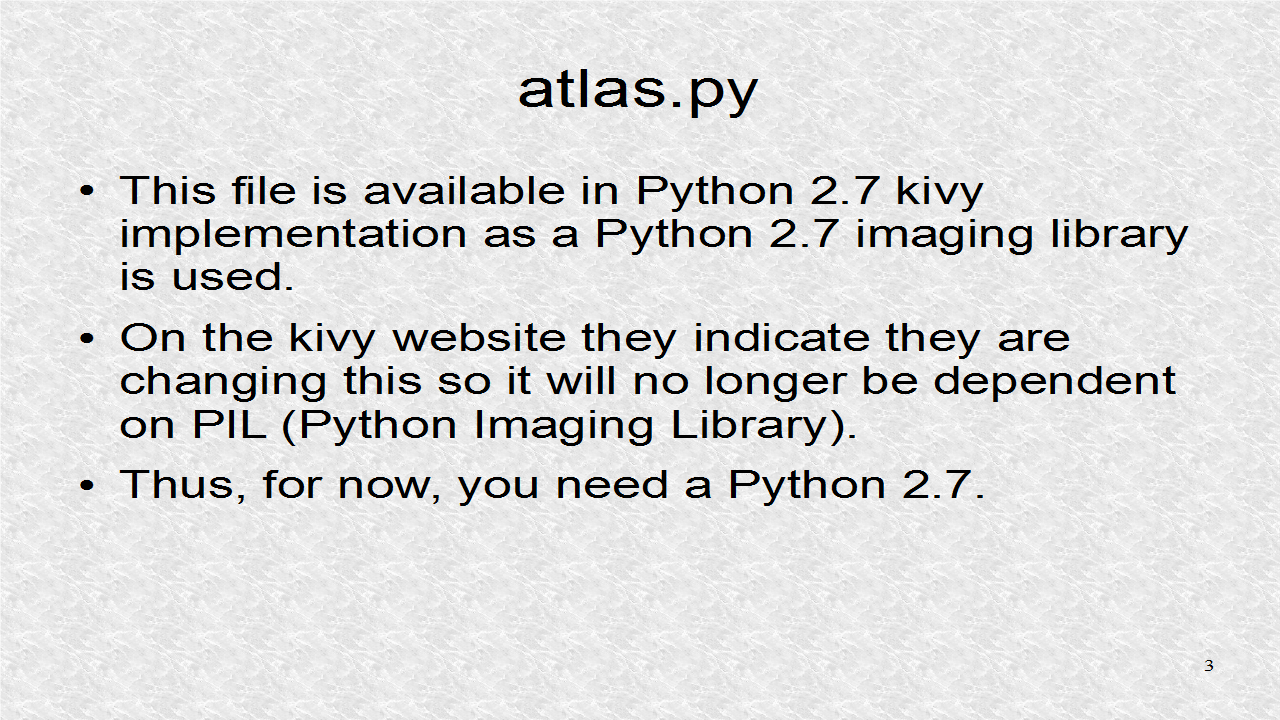 atlas.py

• This file is available in Python 2.7 kivy implementation as a Python 2.7 imaging library is used.

• On the kivy website they indicate they are changing this so it will no longer be dependent on PIL (Python Imaging Library).

• Thus, for now, you need a Python 2.7.

3